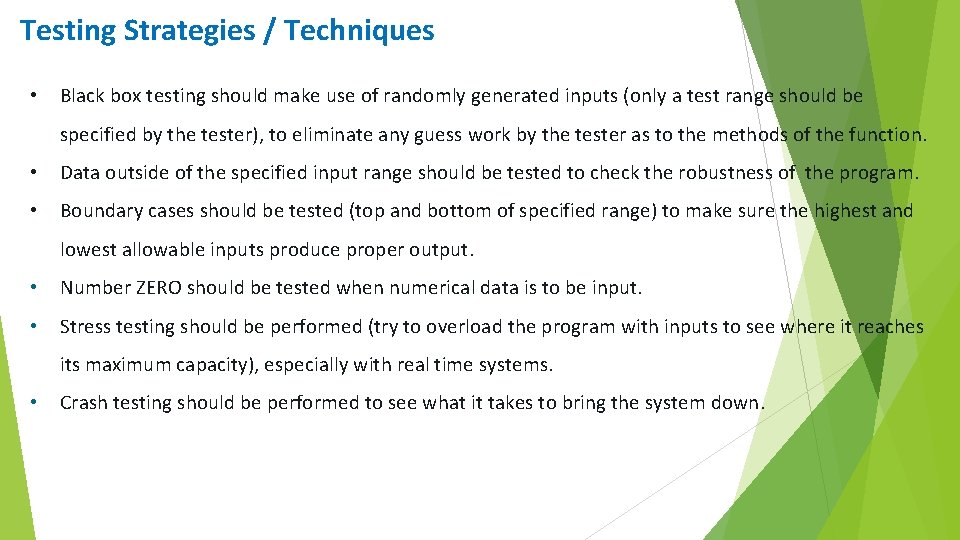 Testing Strategies / Techniques

• Black box testing should make use of randomly generated inputs (only a test range should be specified by the tester), to eliminate any guess work by the tester as to the methods of the function.

• Data outside of the specified input range should be tested to check the robustness of the program.

• Boundary cases should be tested (top and bottom of specified range) to make sure the highest and lowest allowable inputs produce proper output.

• Number ZERO should be tested when numerical data is to be input.

• Stress testing should be performed (try to overload the program with inputs to see where it reaches its maximum capacity), especially with real time systems.

• Crash testing should be performed to see what it takes to bring the system down.